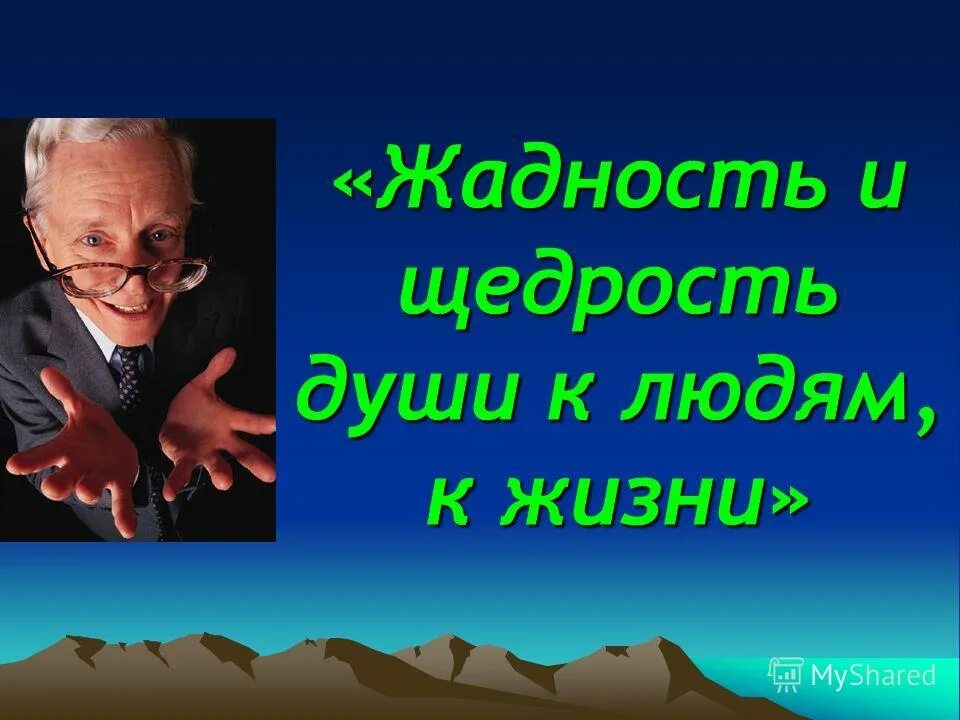 «Жадность и щедрость души к людям, к жизни»

MyShared